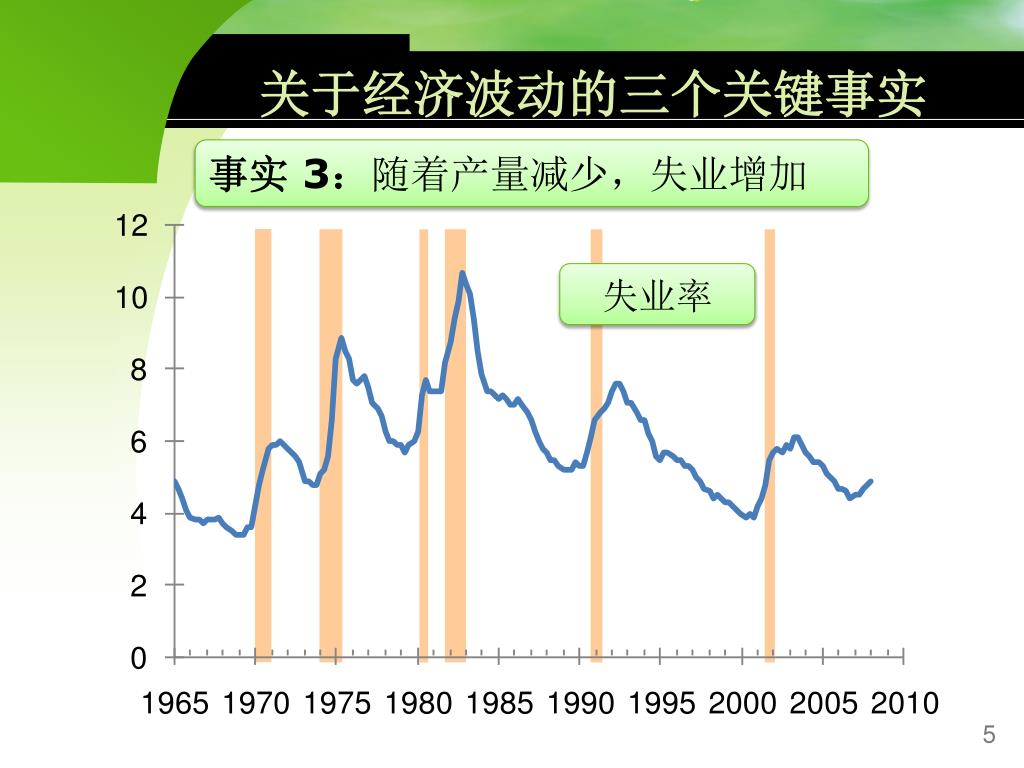 关于经济波动的三个关键事实

事实 3：随着产量减少，失业增加

失业率

12
10
8
6
4
2
0

1965 1970 1975 1980 1985 1990 1995 2000 2005 2010

5